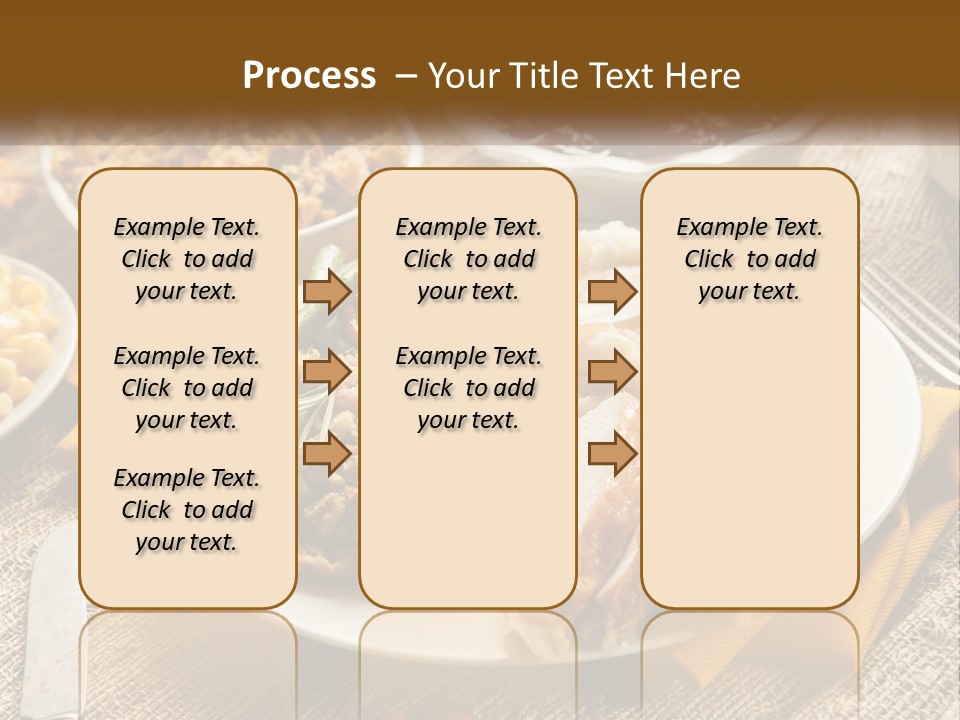 Process – Your Title Text Here

Example Text. Click to add your text.

Example Text. Click to add your text.

Example Text. Click to add your text.

Example Text. Click to add your text.

Example Text. Click to add your text.

Example Text. Click to add your text.